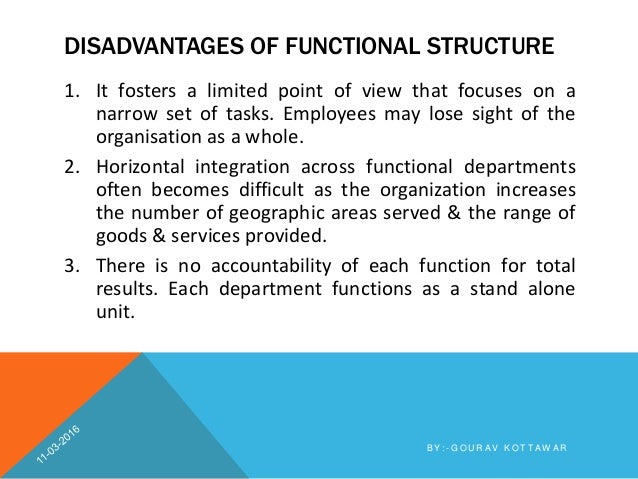 DISADVANTAGES OF FUNCTIONAL STRUCTURE

1. It fosters a limited point of view that focuses on a narrow set of tasks. Employees may lose sight of the organisation as a whole.

2. Horizontal integration across functional departments often becomes difficult as the organization increases the number of geographic areas served & the range of goods & services provided.

3. There is no accountability of each function for total results. Each department functions as a stand alone unit.

11-03-2016

BY:-GOURAV KOTTAWAR